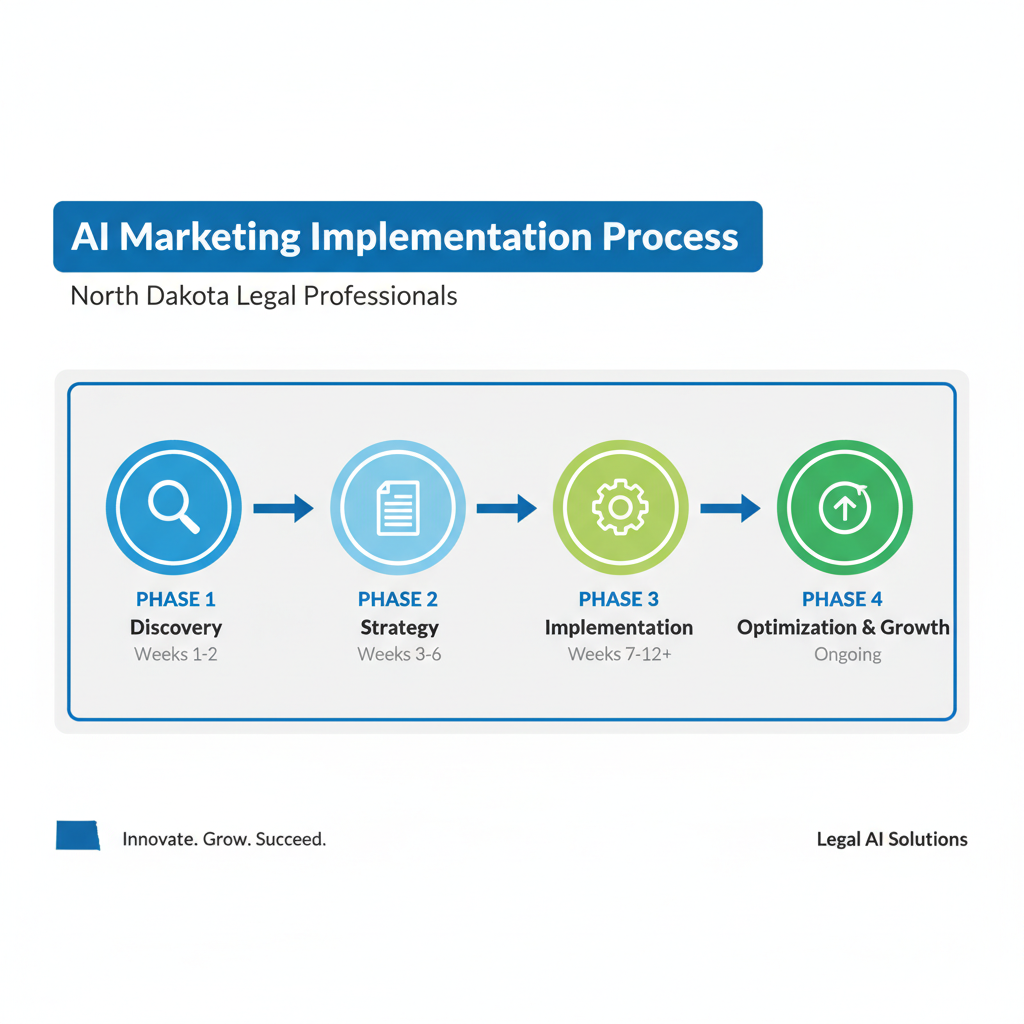 AI Marketing Implementation Process

North Dakota Legal Professionals

PHASE 1
Discovery
Weeks 1-2

PHASE 2
Strategy
Weeks 3-6

PHASE 3
Implementation
Weeks 7-12+

PHASE 4
Optimization & Growth
Ongoing

Innovate. Grow. Succeed.

Legal AI Solutions